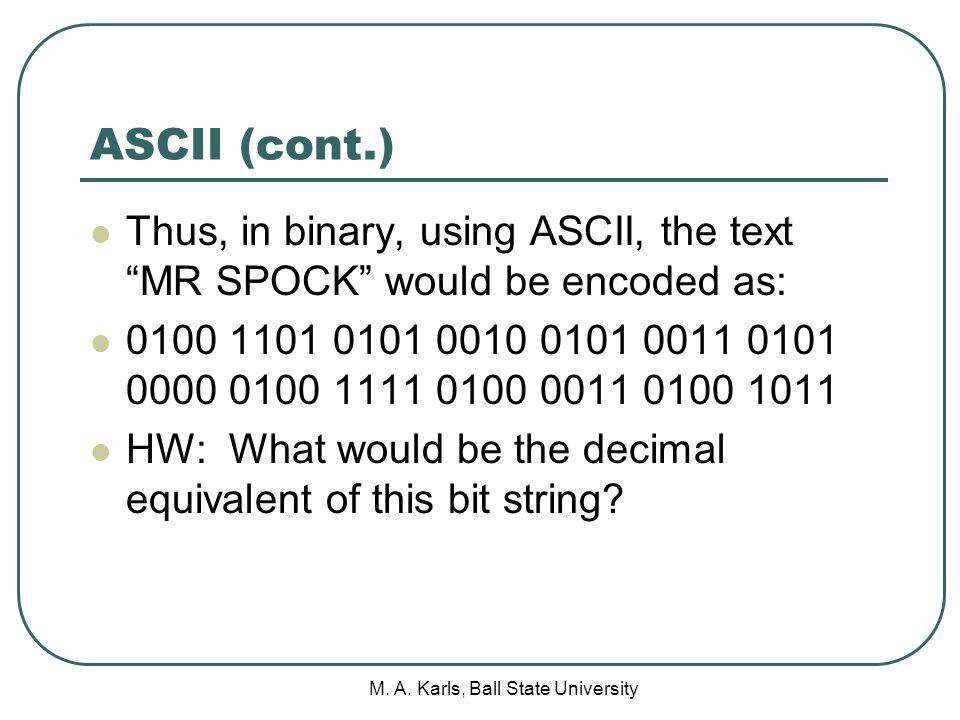 ASCII (cont.)

Thus, in binary, using ASCII, the text “MR SPOCK” would be encoded as:

0100 1101 0101 0010 0101 0011 0101 0000 0100 1111 0100 0011 0100 1011

HW: What would be the decimal equivalent of this bit string?

M. A. Karls, Ball State University